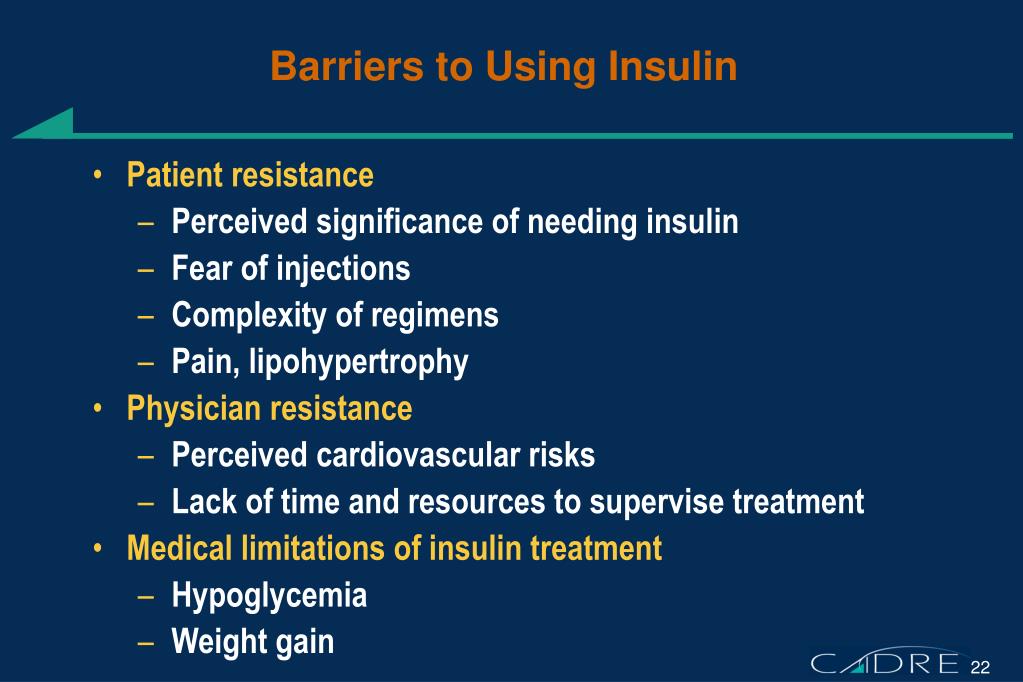 Barriers to Using Insulin

• Patient resistance
– Perceived significance of needing insulin
– Fear of injections
– Complexity of regimens
– Pain, lipohypertrophy
• Physician resistance
– Perceived cardiovascular risks
– Lack of time and resources to supervise treatment
• Medical limitations of insulin treatment
– Hypoglycemia
– Weight gain

CADRE 22